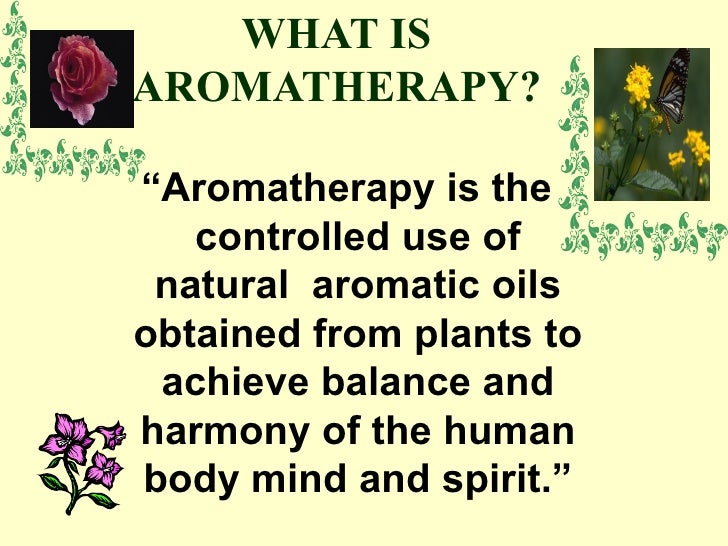 WHAT IS AROMATHERAPY?

“Aromatherapy is the controlled use of natural aromatic oils obtained from plants to achieve balance and harmony of the human body mind and spirit.”